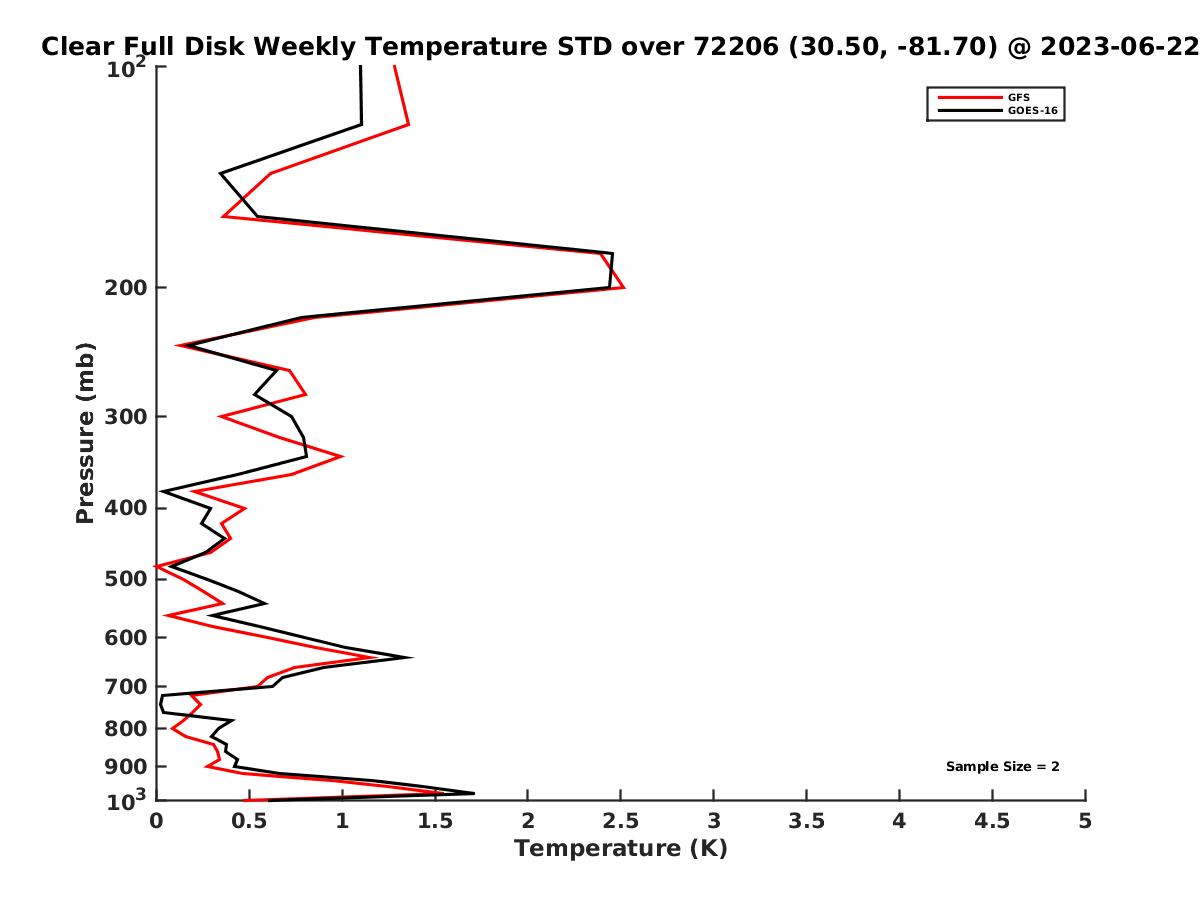 Clear Full Disk Weekly Temperature STD over 72206 (30.50, -81.70) @ 2023-06-22

GFS
GOES-16

Pressure (mb)

$10^2$
200
300
400
500
600
700
800
900
$10^3$

Sample Size = 2

0
0.5
1
1.5
2
2.5
3
3.5
4
4.5
5

Temperature (K)